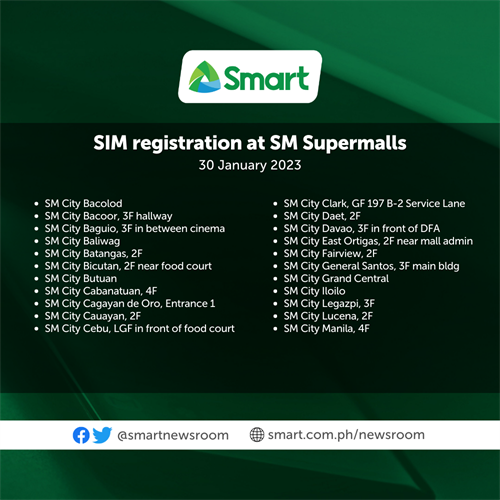 Smart

SIM registration at SM Supermalls
30 January 2023

- SM City Bacolod
- SM City Bacoor, 3F hallway
- SM City Baguio, 3F in between cinema
- SM City Baliwag
- SM City Batangas, 2F
- SM City Bicutan, 2F near food court
- SM City Butuan
- SM City Cabanatuan, 4F
- SM City Cagayan de Oro, Entrance 1
- SM City Cauayan, 2F
- SM City Cebu, LGF in front of food court

- SM City Clark, GF 197 B-2 Service Lane
- SM City Daet, 2F
- SM City Davao, 3F in front of DFA
- SM City East Ortigas, 2F near mall admin
- SM City Fairview, 2F
- SM City General Santos, 3F main bldg
- SM City Grand Central
- SM City Iloilo
- SM City Legazpi, 3F
- SM City Lucena, 2F
- SM City Manila, 4F

@smartnewsroom smart.com.ph/newsroom